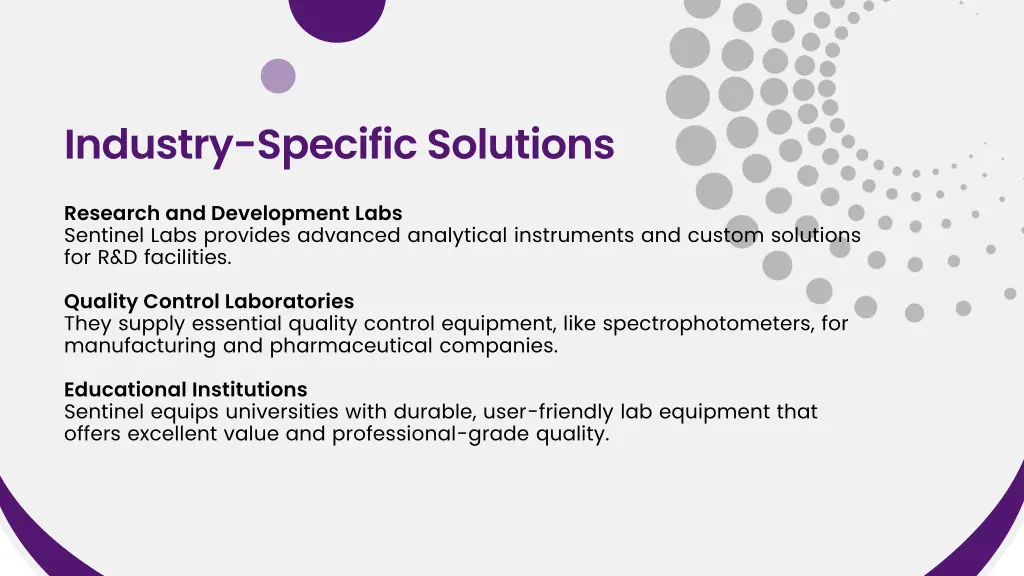 Industry-Specific Solutions

Research and Development Labs
Sentinel Labs provides advanced analytical instruments and custom solutions for R&D facilities.

Quality Control Laboratories
They supply essential quality control equipment, like spectrophotometers, for manufacturing and pharmaceutical companies.

Educational Institutions
Sentinel equips universities with durable, user-friendly lab equipment that offers excellent value and professional-grade quality.